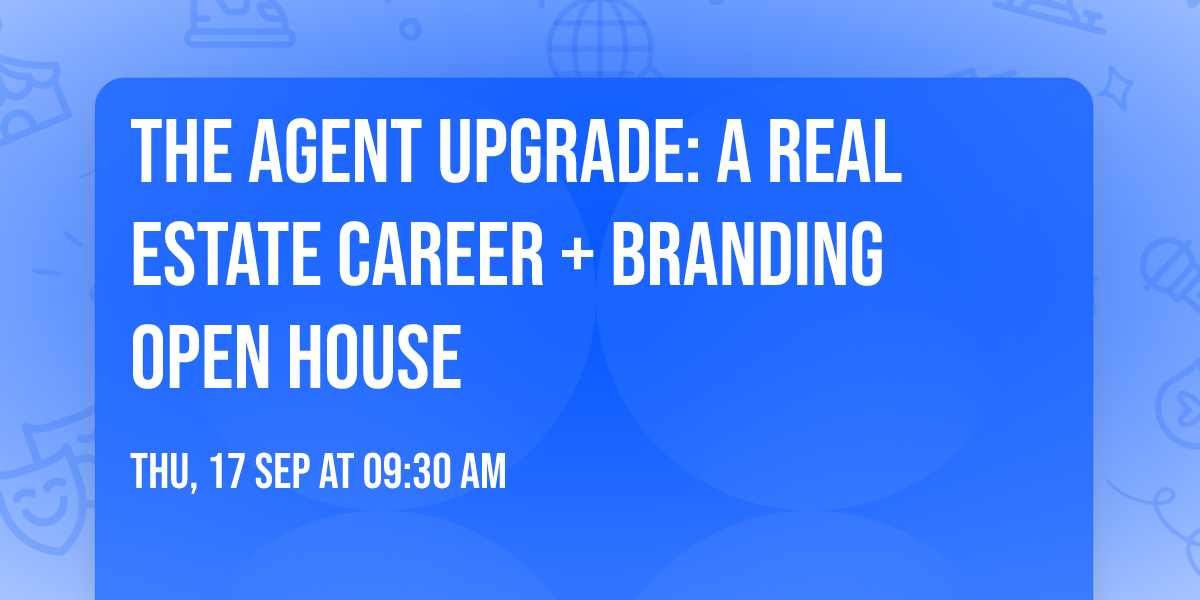 THE AGENT UPGRADE: A REAL ESTATE CAREER + BRANDING OPEN HOUSE

THU, 17 SEP AT 09:30 AM